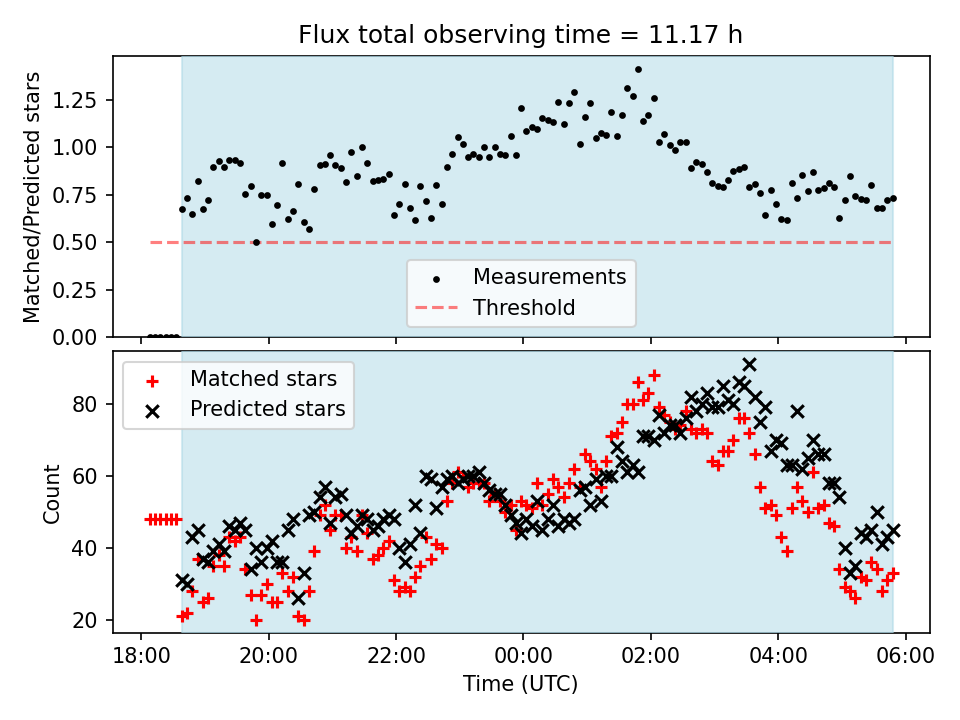 Flux total observing time = 11.17 h

Matched/Predicted stars

1.25
1.00
0.75
0.50
0.25
0.00

Measurements
Threshold

Matched stars
Predicted stars

Count

80
60
40
20

18:00
20:00
22:00
00:00
02:00
04:00
06:00

Time (UTC)